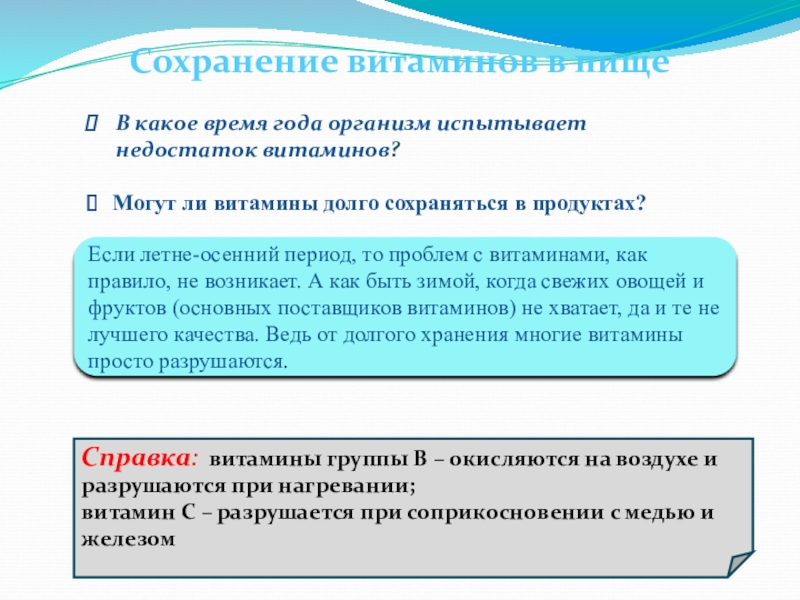 Сохранение витаминов в пище

В какое время года организм испытывает недостаток витаминов?

Могут ли витамины долго сохраняться в продуктах?

Если летне-осенний период, то проблем с витаминами, как правило, не возникает. А как быть зимой, когда свежих овощей и фруктов (основных поставщиков витаминов) не хватает, да и те не лучшего качества. Ведь от долгого хранения многие витамины просто разрушаются.

Справка: витамины группы В – окисляются на воздухе и разрушаются при нагревании;
витамин С – разрушается при соприкосновении с медью и железом